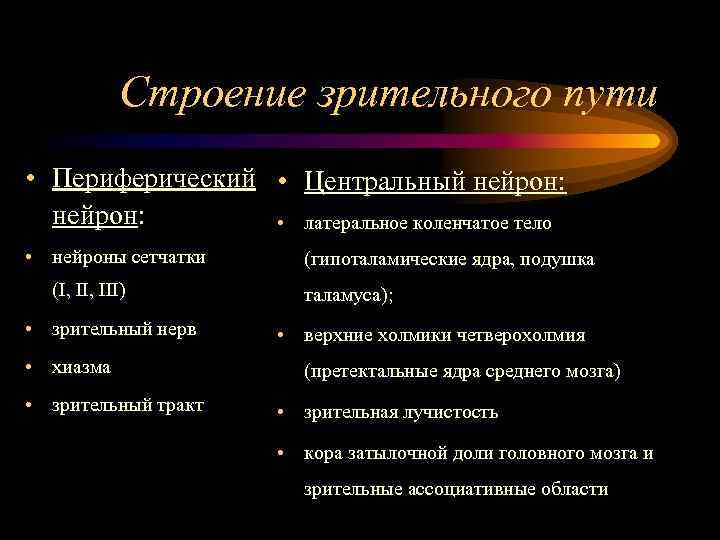 Строение зрительного пути

• Периферический нейрон:
• нейроны сетчатки (I, II, III)
• зрительный нерв
• хиазма
• зрительный тракт

• Центральный нейрон:
• латеральное коленчатое тело (гипоталамические ядра, подушка таламуса);
• верхние холмики четверохолмия (претектальные ядра среднего мозга)
• зрительная лучистость
• кора затылочной доли головного мозга и зрительные ассоциативные области